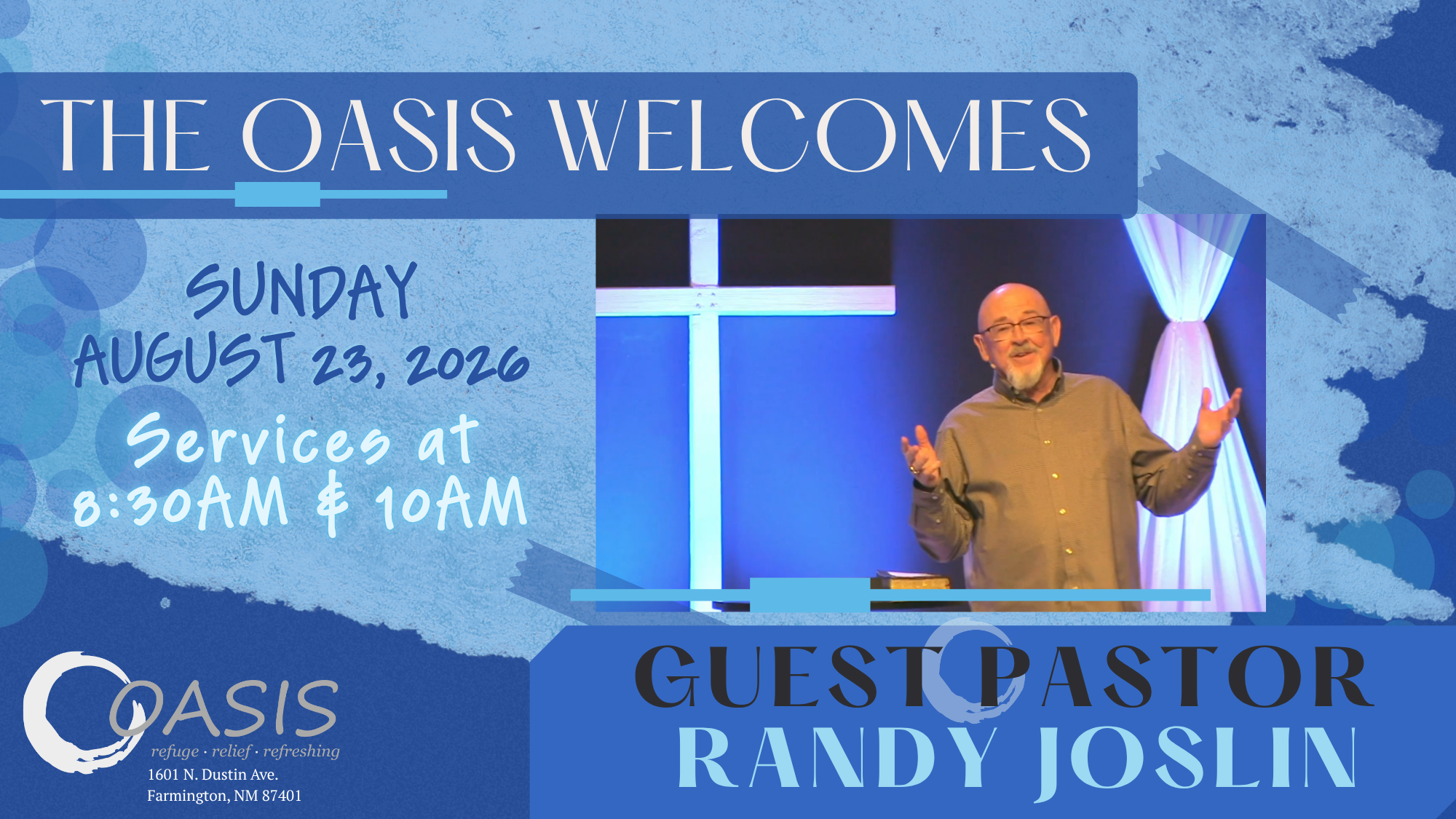 THE OASIS WELCOMES

SUNDAY
AUGUST 23, 2026

Services at
8:30AM & 10AM

OASIS
refuge · relief · refreshing
1601 N. Dustin Ave.
Farmington, NM 87401

GUEST PASTOR
RANDY JOSLIN